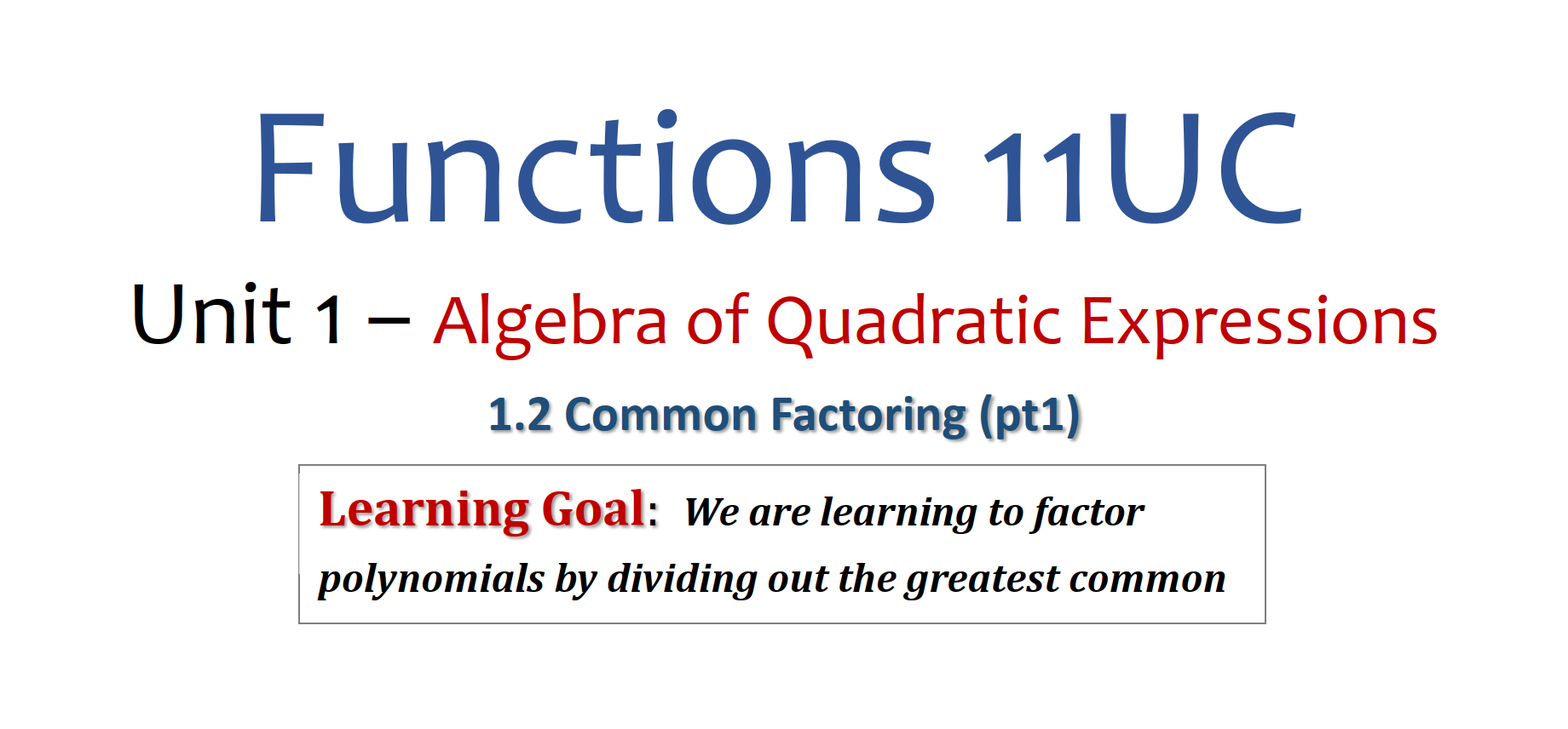 Functions 11UC

Unit 1 – Algebra of Quadratic Expressions

1.2 Common Factoring (pt1)

Learning Goal: We are learning to factor polynomials by dividing out the greatest common